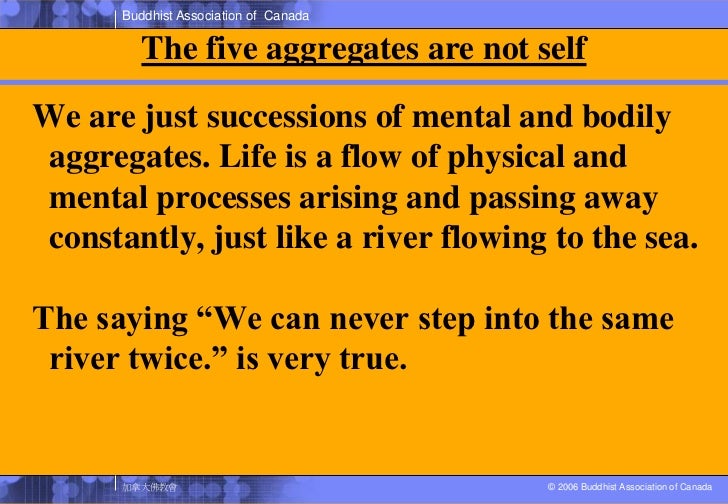 Buddhist Association of Canada

The five aggregates are not self

We are just successions of mental and bodily aggregates. Life is a flow of physical and mental processes arising and passing away constantly, just like a river flowing to the sea.

The saying “We can never step into the same river twice.” is very true.

加拿大佛教會

© 2006 Buddhist Association of Canada